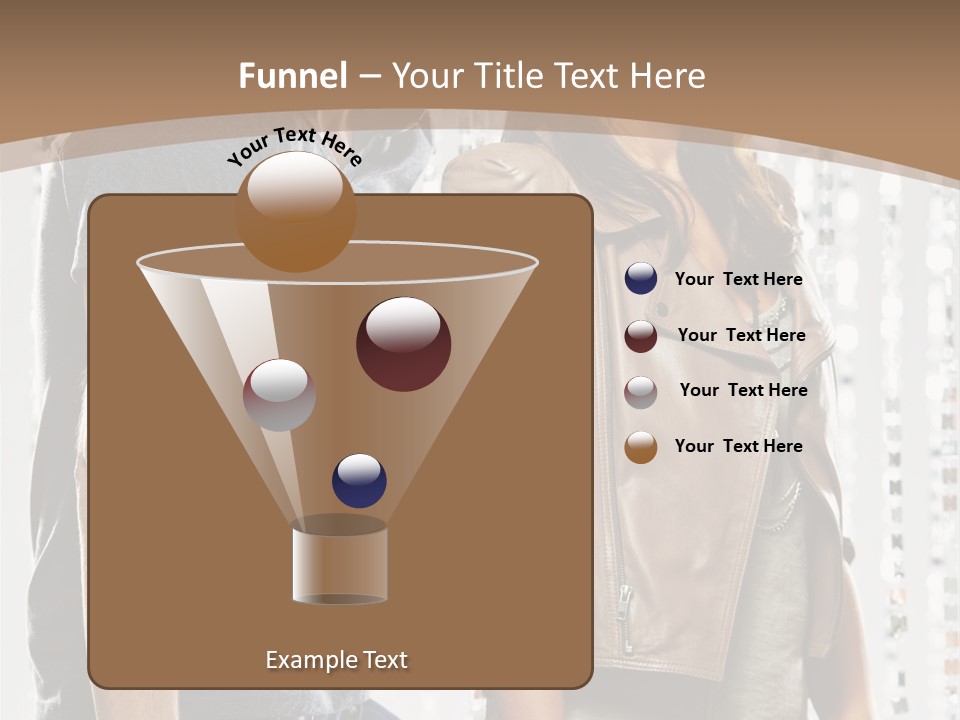 Funnel – Your Title Text Here

Your Text Here

Your Text Here

Your Text Here

Your Text Here

Your Text Here

Example Text